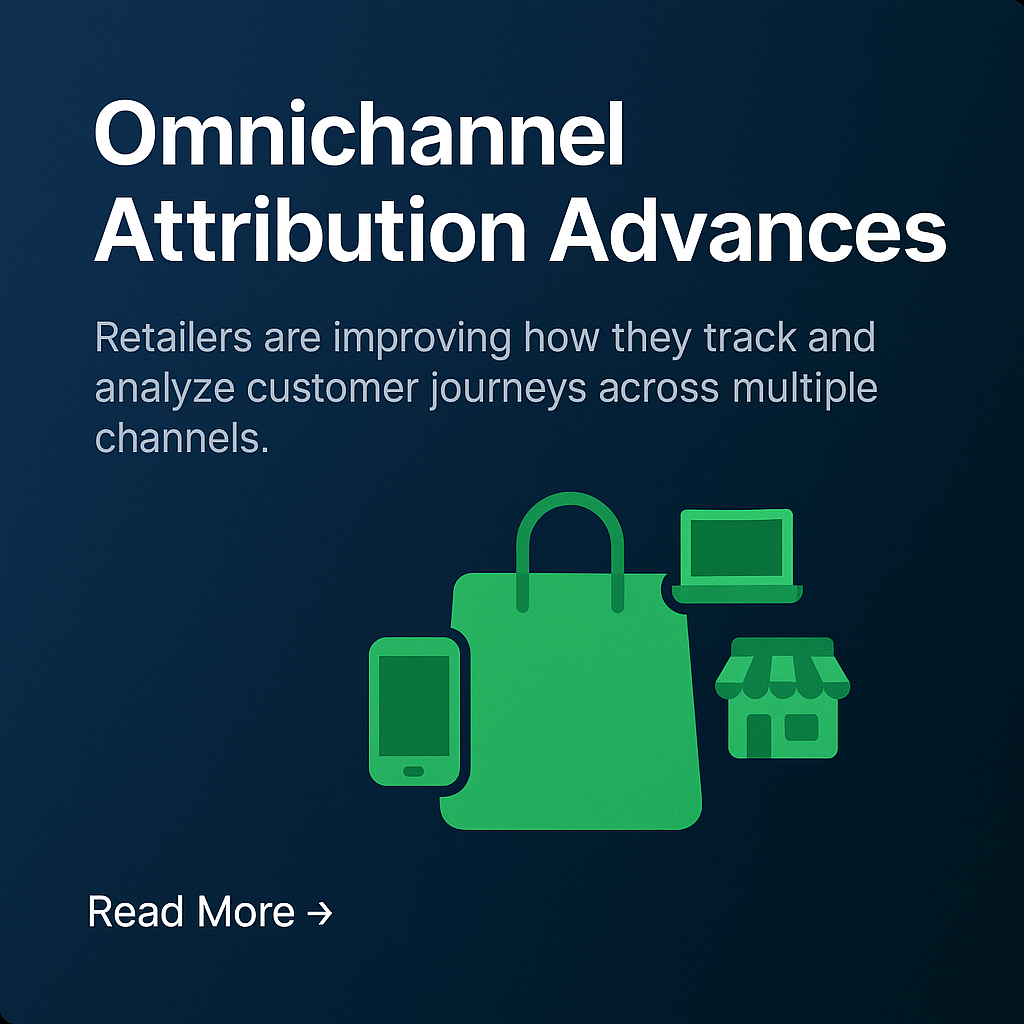 Omnichannel Attribution Advances

Retailers are improving how they track and analyze customer journeys across multiple channels.

Read More →